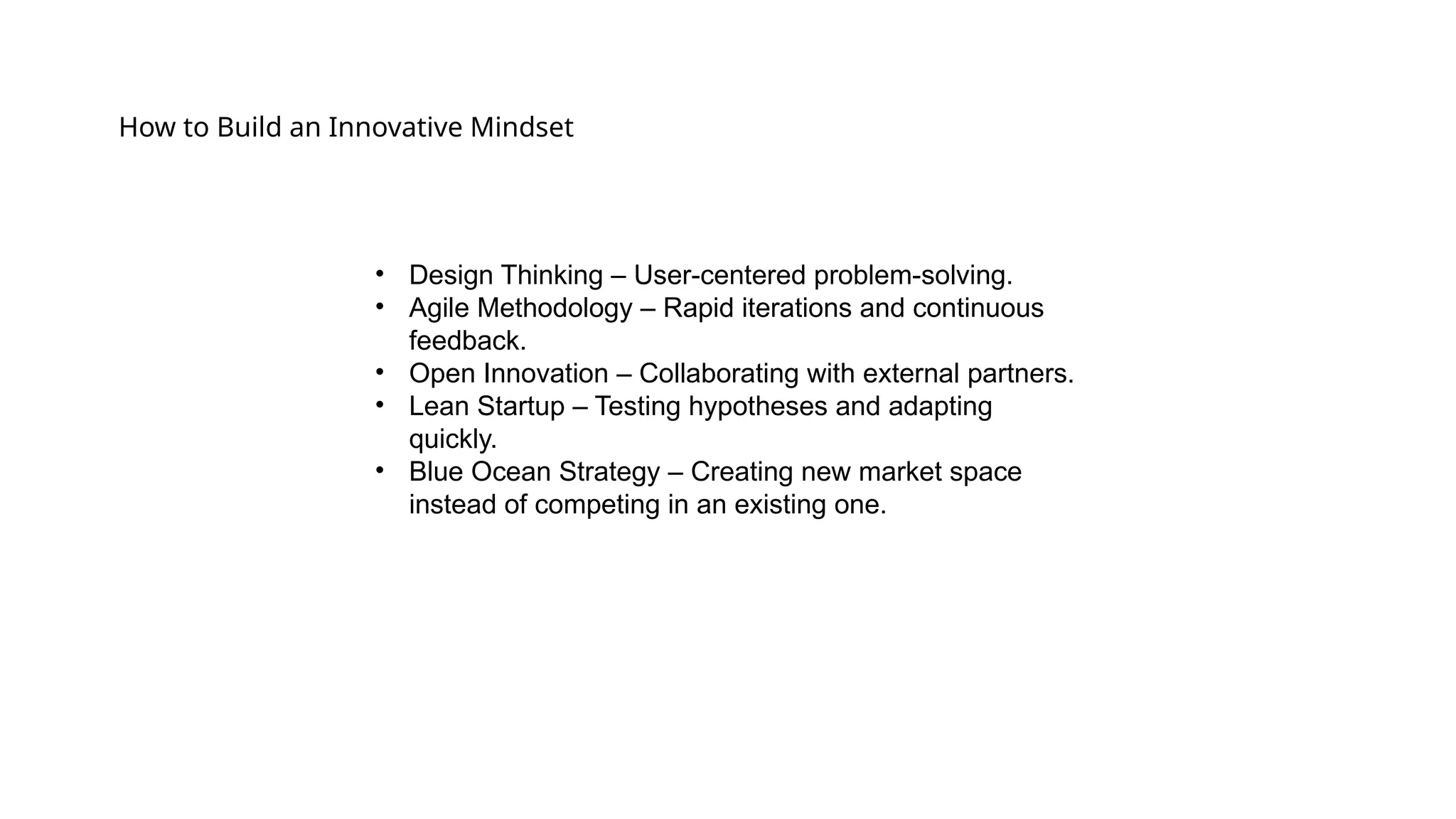 How to Build an Innovative Mindset

• Design Thinking – User-centered problem-solving.
• Agile Methodology – Rapid iterations and continuous feedback.
• Open Innovation – Collaborating with external partners.
• Lean Startup – Testing hypotheses and adapting quickly.
• Blue Ocean Strategy – Creating new market space instead of competing in an existing one.